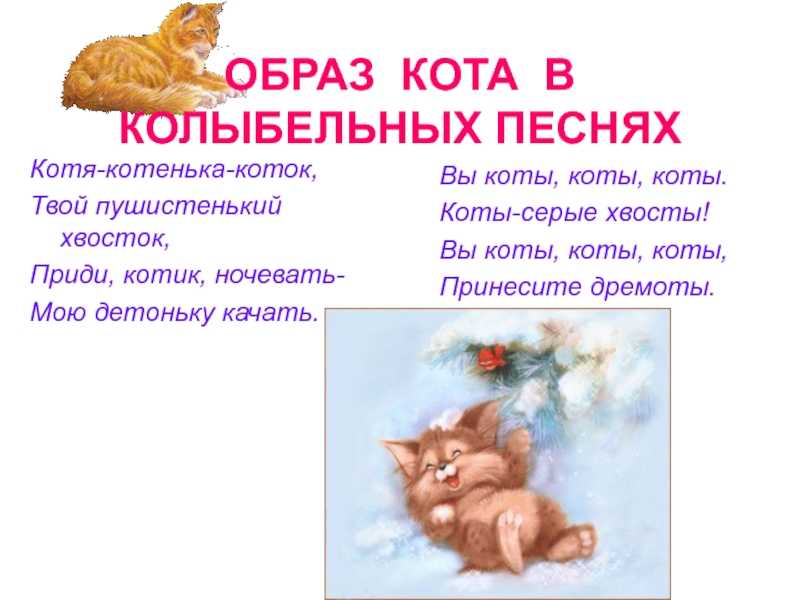 ОБРАЗ КОТА В КОЛЫБЕЛЬНЫХ ПЕСНЯХ

Котя-котенька-коток,
Твой пушистенький хвосток,
Приди, котик, ночевать-
Мою детоньку качать.

Вы коты, коты, коты.
Коты-серые хвосты!
Вы коты, коты, коты,
Принесите дремоты.